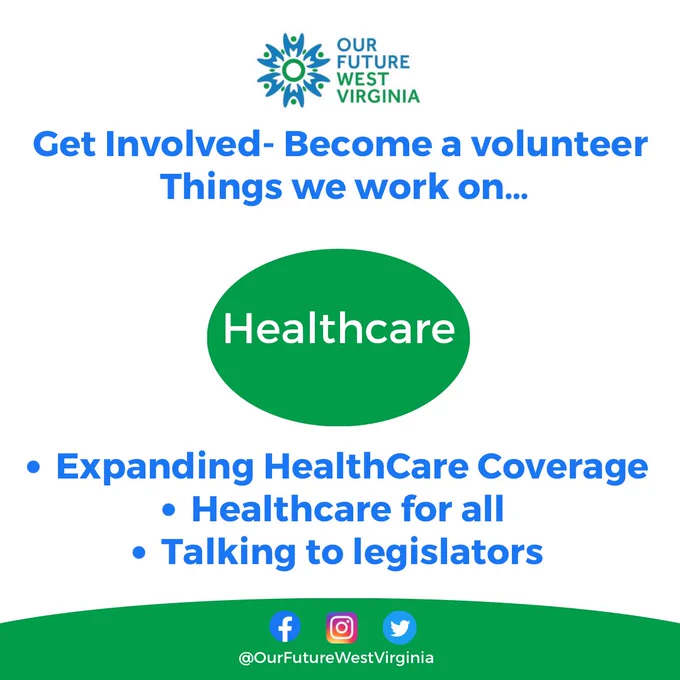 OUR FUTURE WEST VIRGINIA

Get Involved- Become a volunteer
Things we work on...

Healthcare

• Expanding HealthCare Coverage
• Healthcare for all
• Talking to legislators

@OurFutureWestVirginia